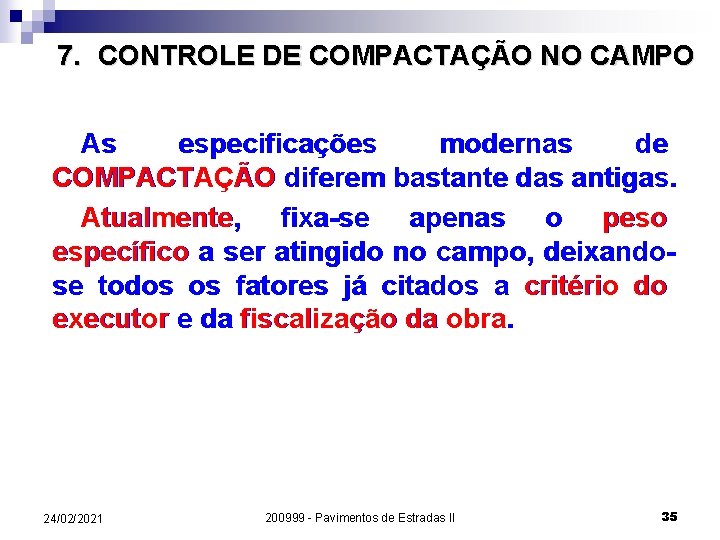 7. CONTROLE DE COMPACTAÇÃO NO CAMPO

As especificações modernas de COMPACTAÇÃO diferem bastante das antigas.

Atualmente, fixa-se apenas o peso específico a ser atingido no campo, deixando-se todos os fatores já citados a critério do executor e da fiscalização da obra.

24/02/2021 200999 - Pavimentos de Estradas II 35